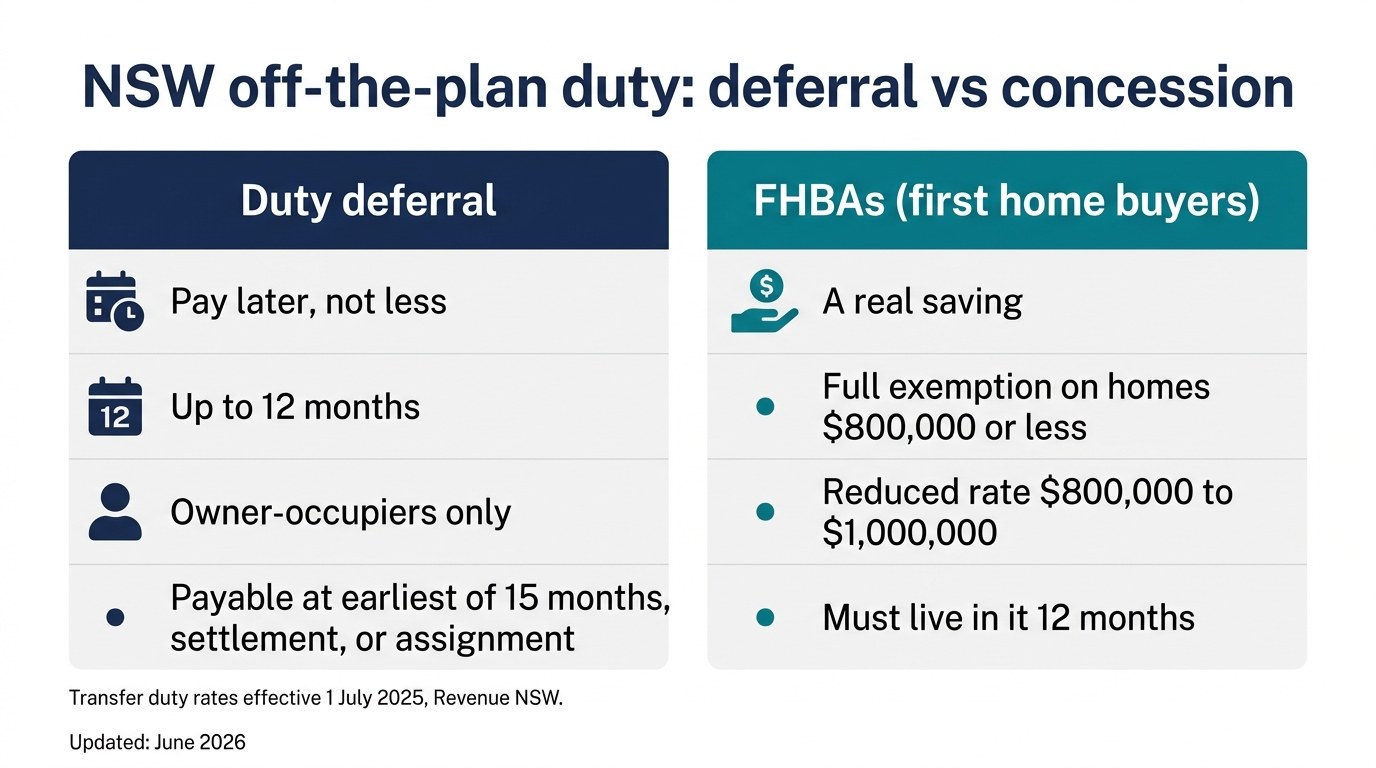 NSW off-the-plan duty: deferral vs concession

Duty deferral

12

Pay later, not less

Up to 12 months

Owner-occupiers only

Payable at earliest of 15 months, settlement, or assignment

FHBAs (first home buyers)

$

A real saving

Full exemption on homes $800,000 or less

Reduced rate $800,000 to $1,000,000

Must live in it 12 months

Transfer duty rates effective 1 July 2025, Revenue NSW.

Updated: June 2026